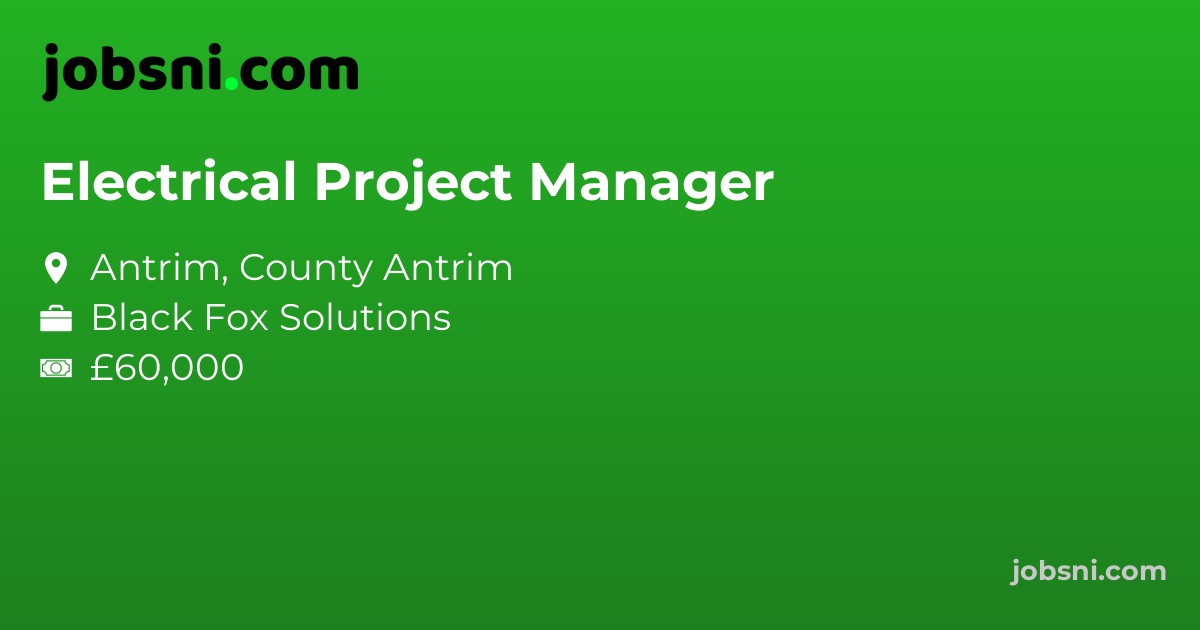 jobsni.com

Electrical Project Manager

Antrim, County Antrim
Black Fox Solutions
£60,000

jobsni.com